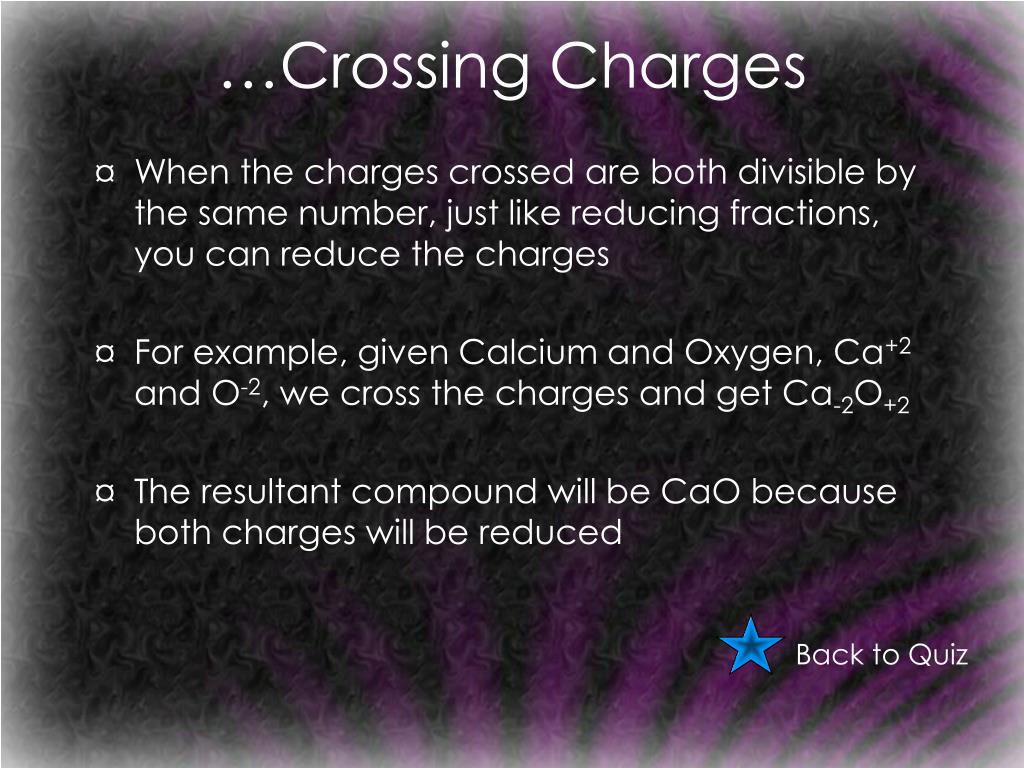 …Crossing Charges

¤ When the charges crossed are both divisible by the same number, just like reducing fractions, you can reduce the charges

¤ For example, given Calcium and Oxygen, $Ca^{+2}$ and $O^{-2}$, we cross the charges and get $Ca_{-2}O_{+2}$

¤ The resultant compound will be CaO because both charges will be reduced

Back to Quiz